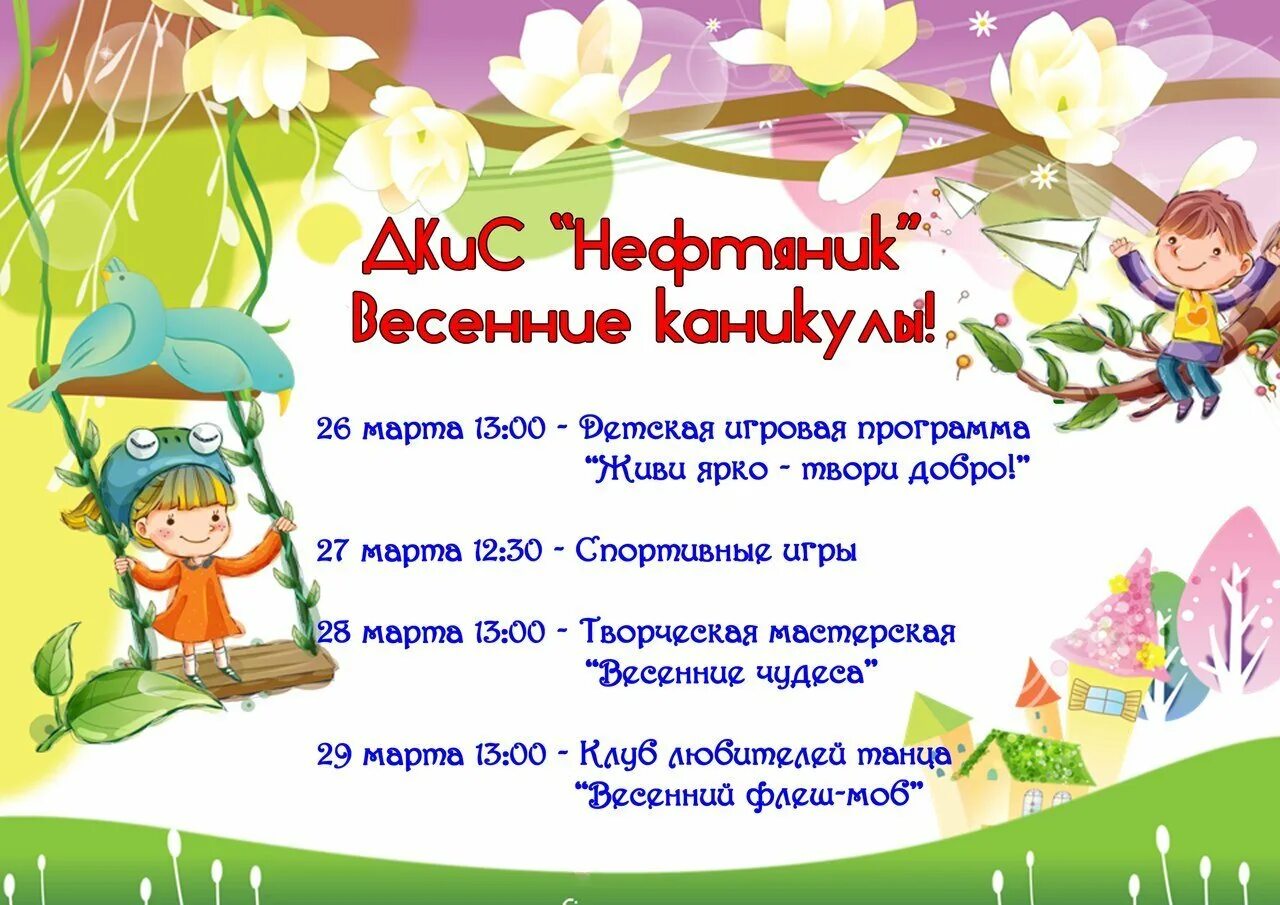 ДКиС "Нефтяник"
Весенние каникулы!

26 марта 13:00 - Детская игровая программа "Живи ярко - твори добро!"

27 марта 12:30 - Спортивные игры

28 марта 13:00 - Творческая мастерская "Весенние чудеса"

29 марта 13:00 - Клуб любителей танца "Весенний флеш-моб"